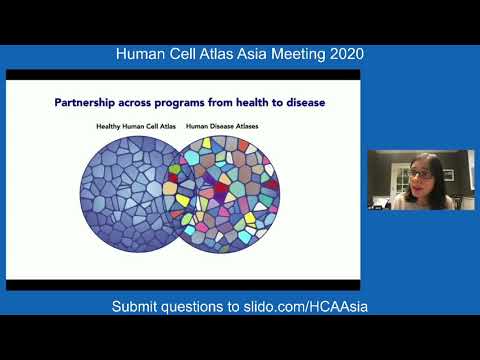 Human Cell Atlas Asia Meeting 2020

Partnership across programs from health to disease

Healthy Human Cell Atlas

Human Disease Atlases

Submit questions to slido.com/HCAAsia